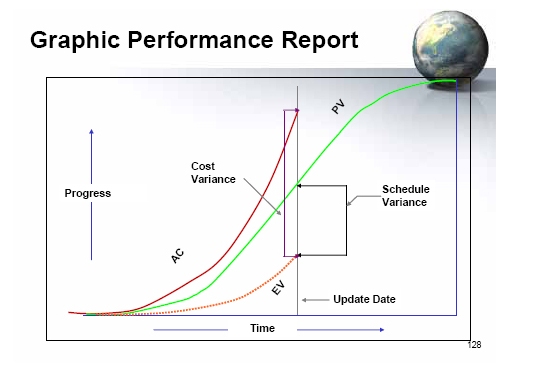 Graphic Performance Report

PV

Cost Variance

Progress

Schedule Variance

AC

EV

Update Date

Time

128